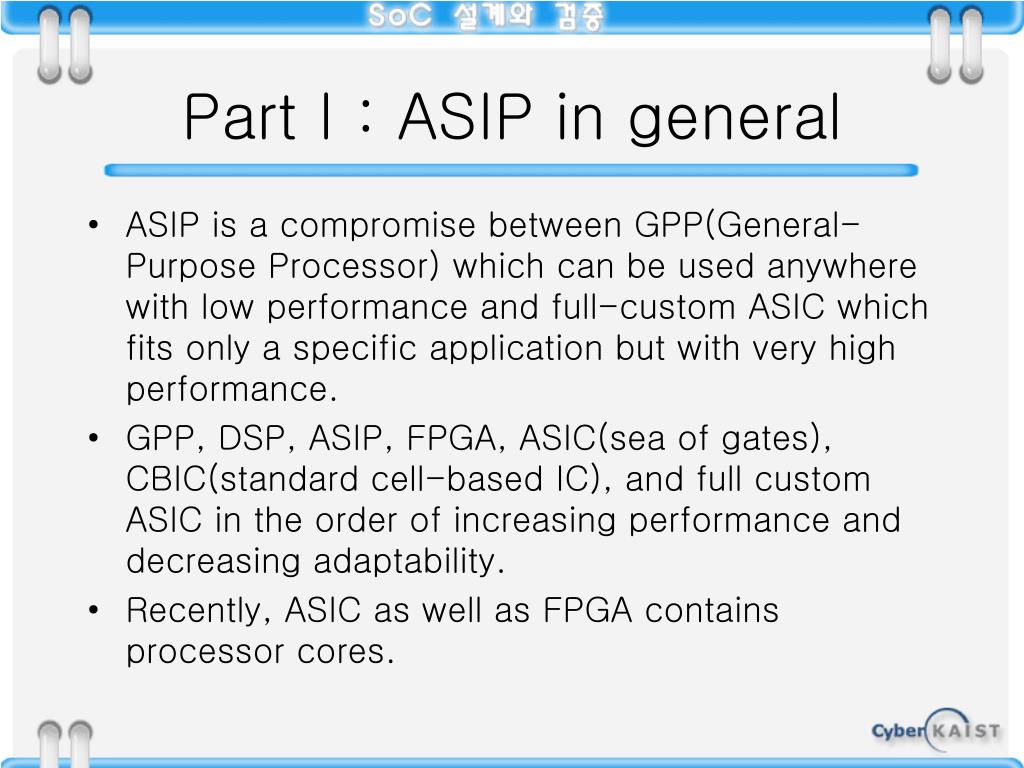 SoC 설계와 검증

Part I : ASIP in general

• ASIP is a compromise between GPP(General-Purpose Processor) which can be used anywhere with low performance and full-custom ASIC which fits only a specific application but with very high performance.
• GPP, DSP, ASIP, FPGA, ASIC(sea of gates), CBIC(standard cell-based IC), and full custom ASIC in the order of increasing performance and decreasing adaptability.
• Recently, ASIC as well as FPGA contains processor cores.

Cyber KAIST